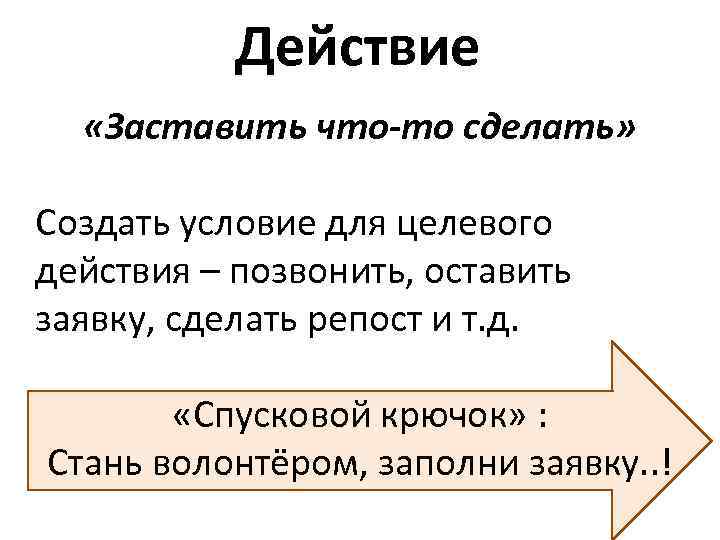 Действие

«Заставить что-то сделать»

Создать условие для целевого действия – позвонить, оставить заявку, сделать репост и т.д.

«Спусковой крючок» :
Стань волонтёром, заполни заявку..!